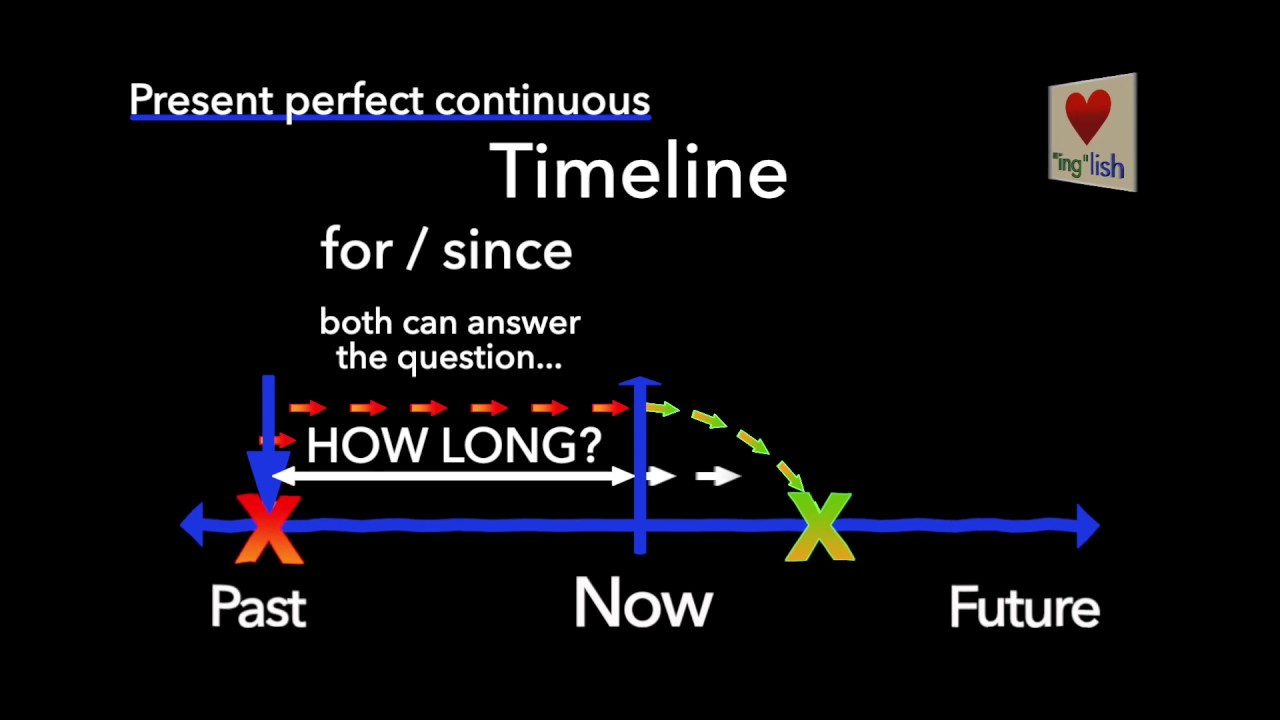 Present perfect continuous

"ing"lish

Timeline

for / since

both can answer the question...

HOW LONG?

X

X

Past

Now

Future